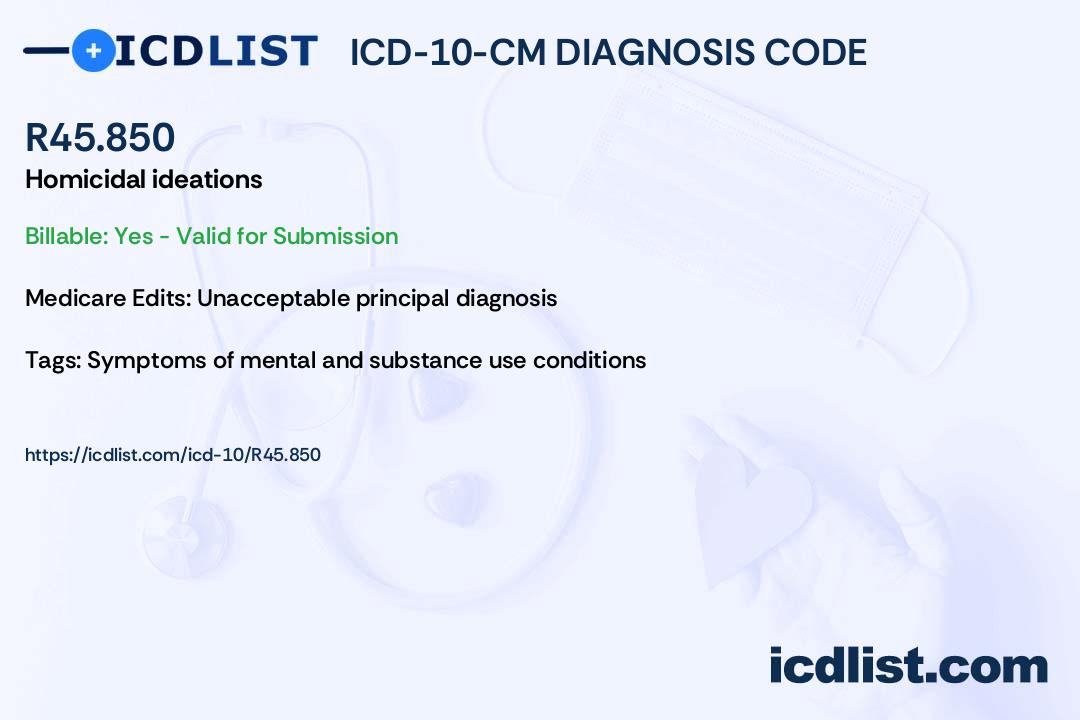 ICDLIST ICD-10-CM DIAGNOSIS CODE

R45.850

Homicidal ideations

Billable: Yes - Valid for Submission

Medicare Edits: Unacceptable principal diagnosis

Tags: Symptoms of mental and substance use conditions

https://icdlist.com/icd-10/R45.850

icdlist.com